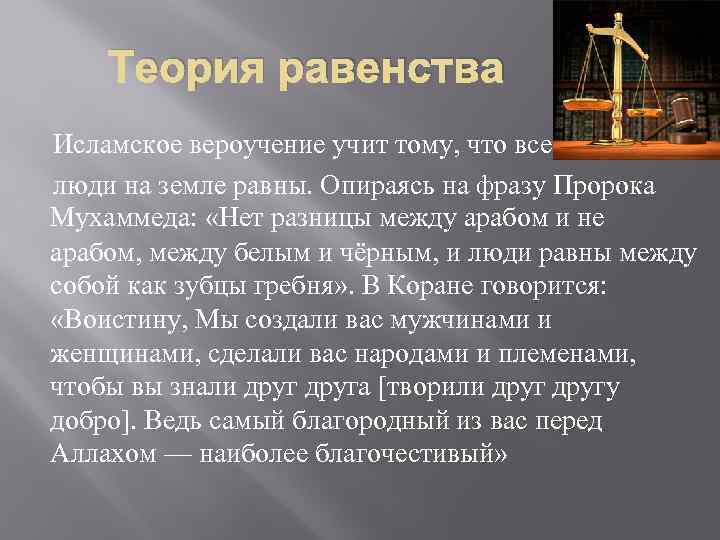 Теория равенства

Исламское вероучение учит тому, что все люди на земле равны. Опираясь на фразу Пророка Мухаммеда: «Нет разницы между арабом и не арабом, между белым и чёрным, и люди равны между собой как зубцы гребня». В Коране говорится: «Воистину, Мы создали вас мужчинами и женщинами, сделали вас народами и племенами, чтобы вы знали друг друга [творили друг другу добро]. Ведь самый благородный из вас перед Аллахом — наиболее благочестивый»